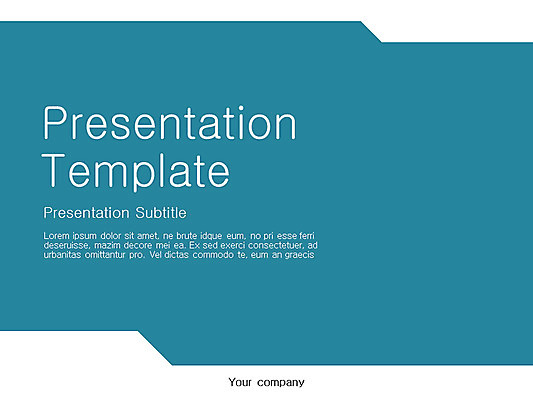 Presentation Template

Presentation Subtitle

Lorem ipsum dolor sit amet, ne brute idque eum, no pri esse ferri deseruisse, mazim decore mei ea. Ex sed exerci consectetuer, ad urbanitas omittantur pro. Vel dictas commodo te, eum an graecis

Your company